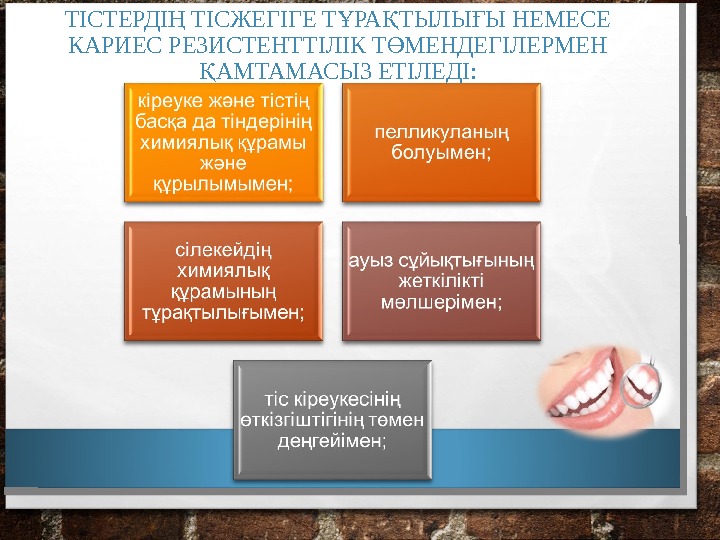 ТІСТЕРДІҢ ТІСЖЕГІГЕ ТҰРАҚТЫЛЫҒЫ НЕМЕСЕ КАРИЕС РЕЗИСТЕНТТІЛІК ТӨМЕНДЕГІЛЕРМЕН ҚАМТАМАСЫЗ ЕТІЛЕДІ:

кіреуке және тістің басқа да тіндерінің химиялық құрамы және құрылымымен;

пелликуланың болуымен;

сілекейдің химиялық құрамының тұрақтылығымен;

ауыз сұйықтығының жеткілікті мөлшерімен;

тіс кіреукесінің өткізгіштігінің төмен деңгейімен;